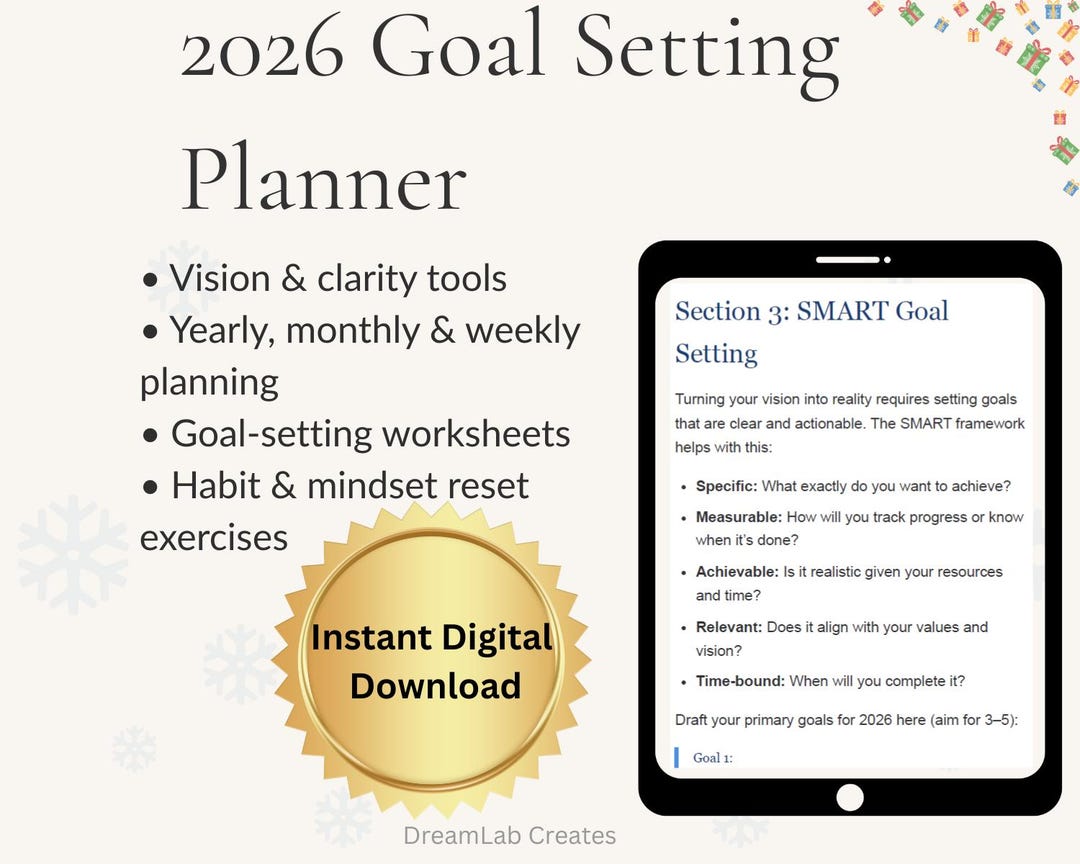 2026 Goal Setting Planner

• Vision & clarity tools
• Yearly, monthly & weekly planning
• Goal-setting worksheets
• Habit & mindset reset exercises

Instant Digital Download

Section 3: SMART Goal Setting

Turning your vision into reality requires setting goals that are clear and actionable. The SMART framework helps with this:

• **Specific:** What exactly do you want to achieve?
• **Measurable:** How will you track progress or know when it's done?
• **Achievable:** Is it realistic given your resources and time?
• **Relevant:** Does it align with your values and vision?
• **Time-bound:** When will you complete it?

Draft your primary goals for 2026 here (aim for 3–5):

Goal 1:

DreamLab Creates